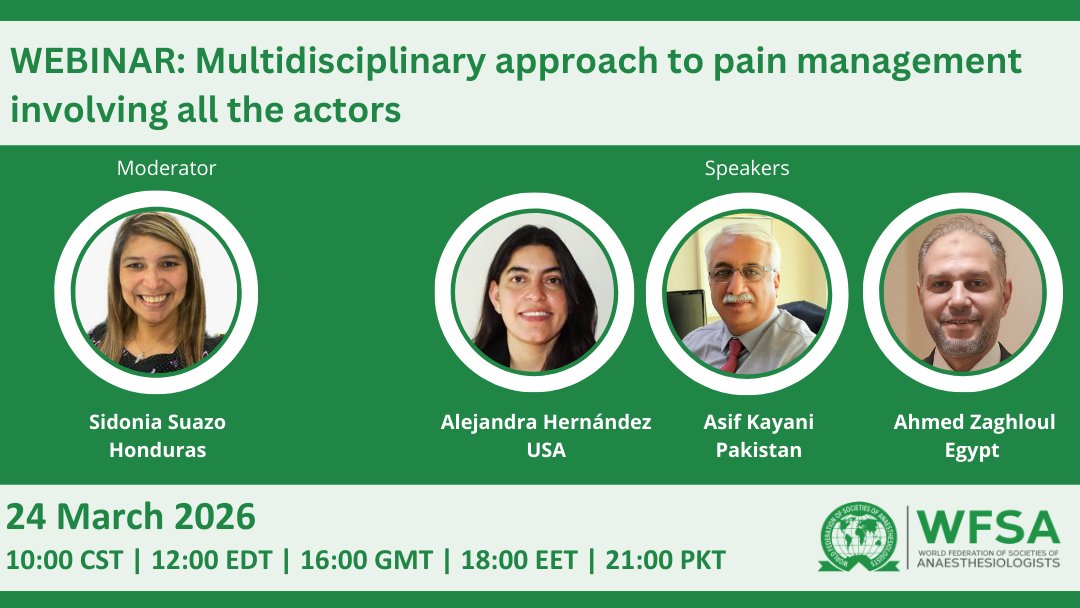 WEBINAR: Multidisciplinary approach to pain management involving all the actors

Moderator

Sidonia Suazo
Honduras

Speakers

Alejandra Hernández
USA

Asif Kayani
Pakistan

Ahmed Zaghloul
Egypt

24 March 2026
10:00 CST | 12:00 EDT | 16:00 GMT | 18:00 EET | 21:00 PKT

WORLD FEDERATION OF SOCIETIES OF ANAESTHESIOLOGISTS
WFSA
WORLD FEDERATION OF SOCIETIES OF ANAESTHESIOLOGISTS